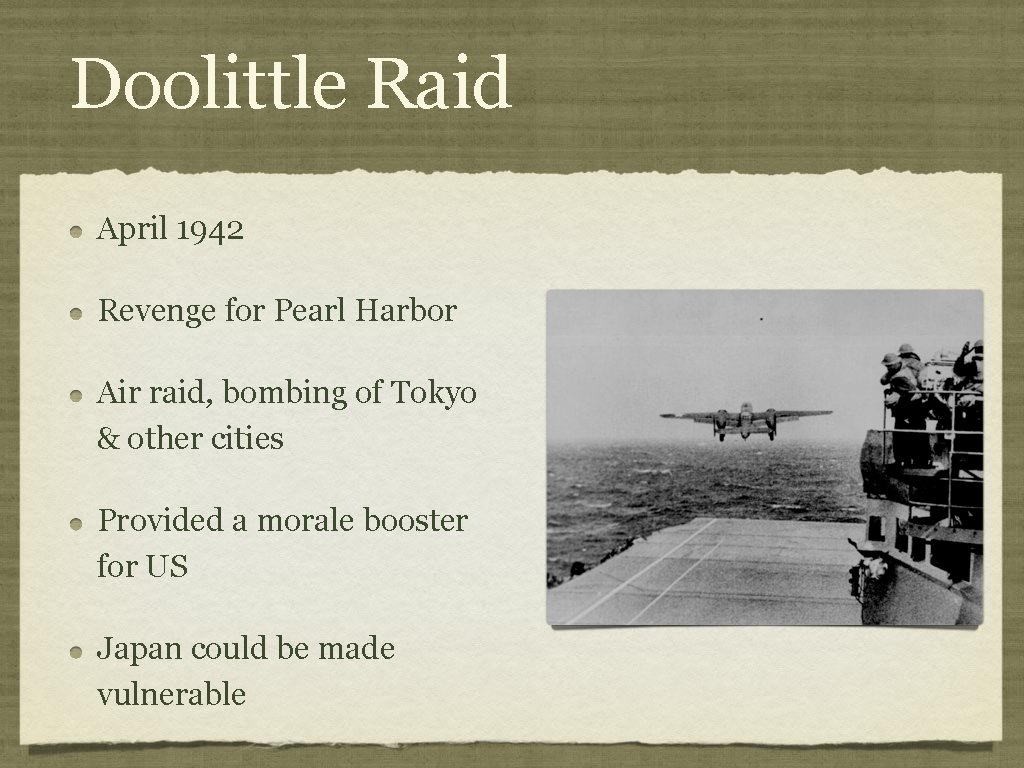 Doolittle Raid

April 1942

Revenge for Pearl Harbor

Air raid, bombing of Tokyo & other cities

Provided a morale booster for US

Japan could be made vulnerable